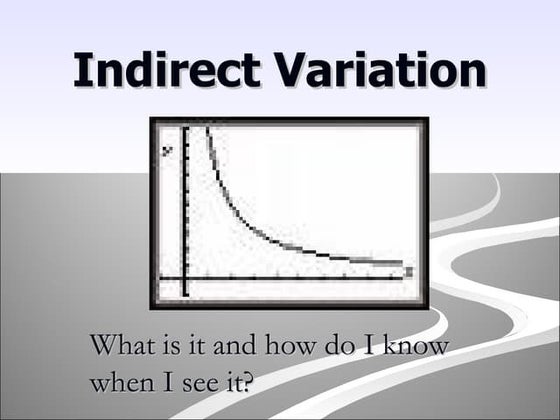 Indirect Variation

What is it and how do I know when I see it?